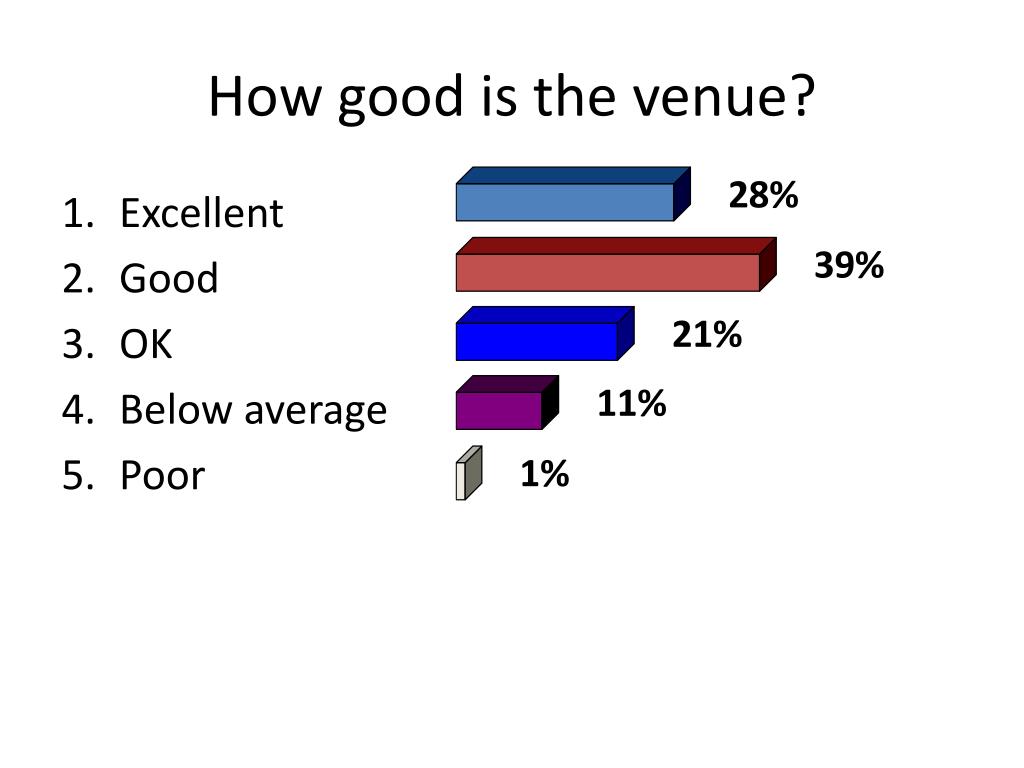 How good is the venue?

1. Excellent
2. Good
3. OK
4. Below average
5. Poor

28%
39%
21%
11%
1%